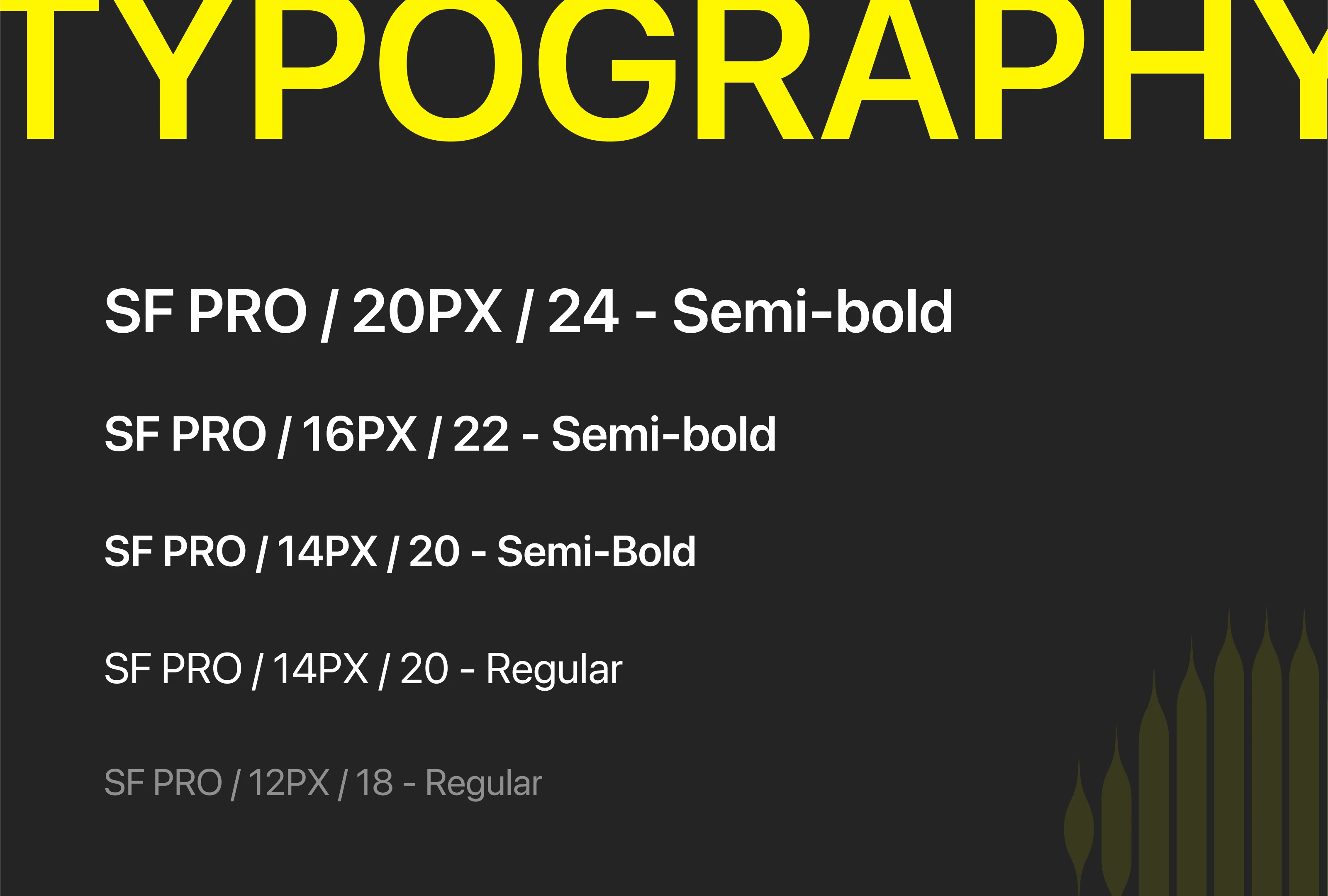 TYPOGRAPHY

SF PRO / 20PX / 24 - Semi-bold

SF PRO / 16PX / 22 - Semi-bold

SF PRO / 14PX / 20 - Semi-Bold

SF PRO / 14PX / 20 - Regular

SF PRO / 12PX / 18 - Regular